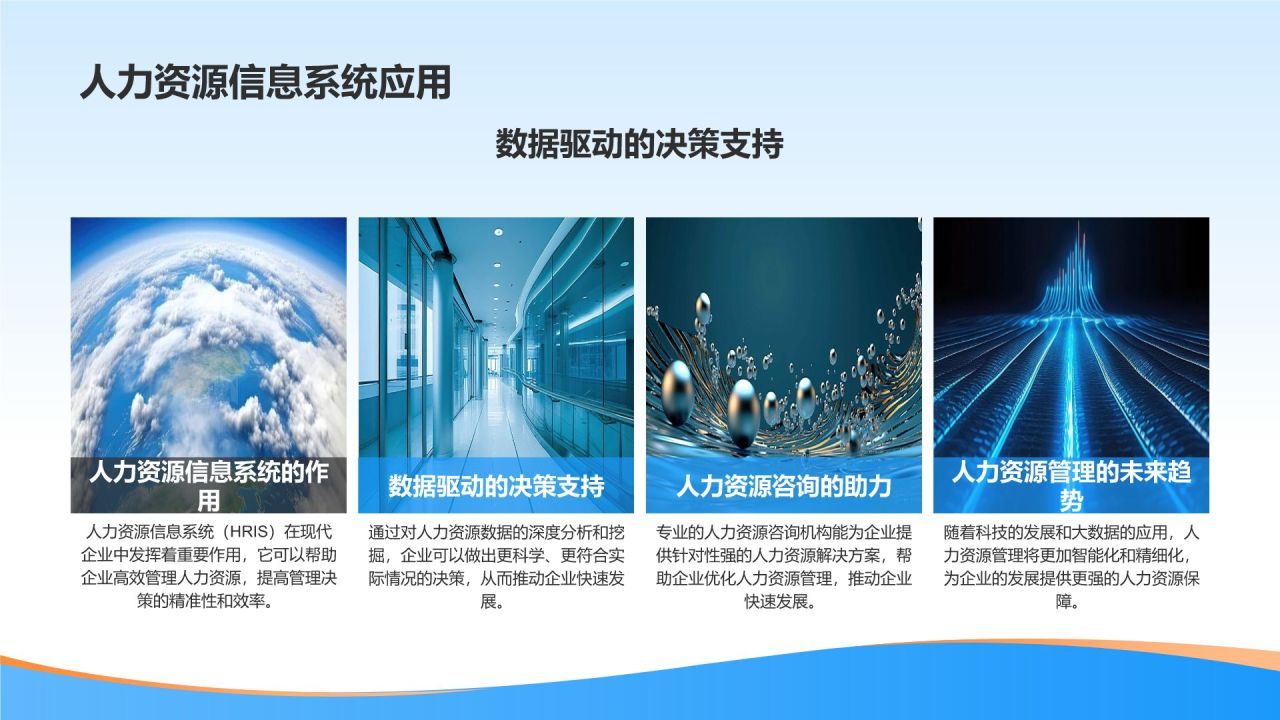 人力资源信息系统应用

数据驱动的决策支持

人力资源信息系统的作用

人力资源信息系统（HRIS）在现代企业中发挥着重要作用，它可以帮助企业高效管理人力资源，提高管理决策的精准性和效率。

数据驱动的决策支持

通过对人力资源数据的深度分析和挖掘，企业可以做出更科学、更符合实际情况的决策，从而推动企业快速发展。

人力资源咨询的助力

专业的人力资源咨询机构能为企业提供针对性强的人力资源解决方案，帮助企业优化人力资源管理，推动企业快速发展。

人力资源管理的未来趋势

随着科技的发展和大数据的应用，人力资源管理将更加智能化和精细化，为企业的发展提供更强的人力资源保障。